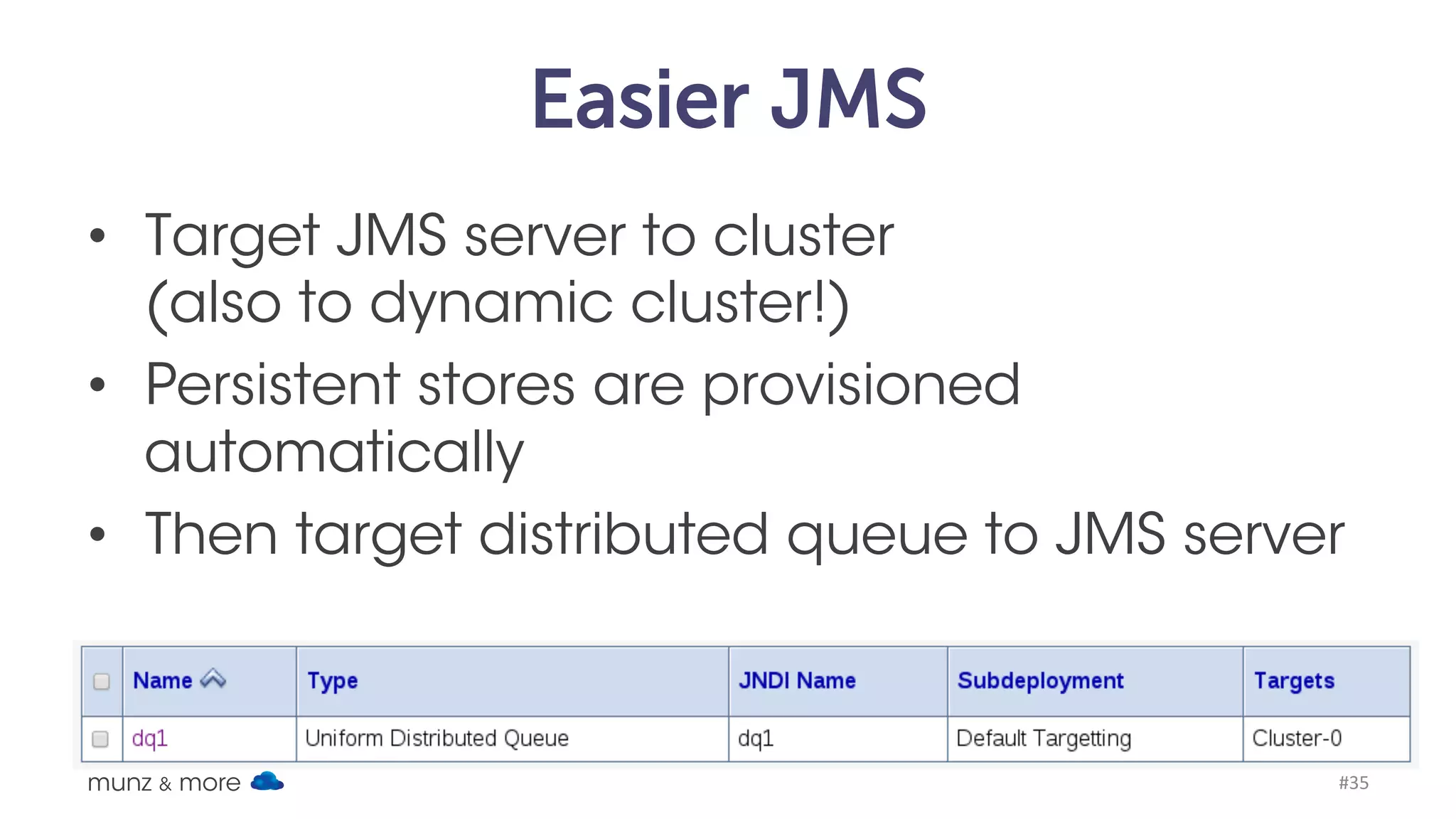 Easier JMS

• Target JMS server to cluster (also to dynamic cluster!)
• Persistent stores are provisioned automatically
• Then target distributed queue to JMS server

| | Name | Type | JNDI Name | Subdeployment | Targets |
|---|---|---|---|---|---|
| | dq1 | Uniform Distributed Queue | dq1 | Default Targetting | Cluster-0 |

munz & more

#35